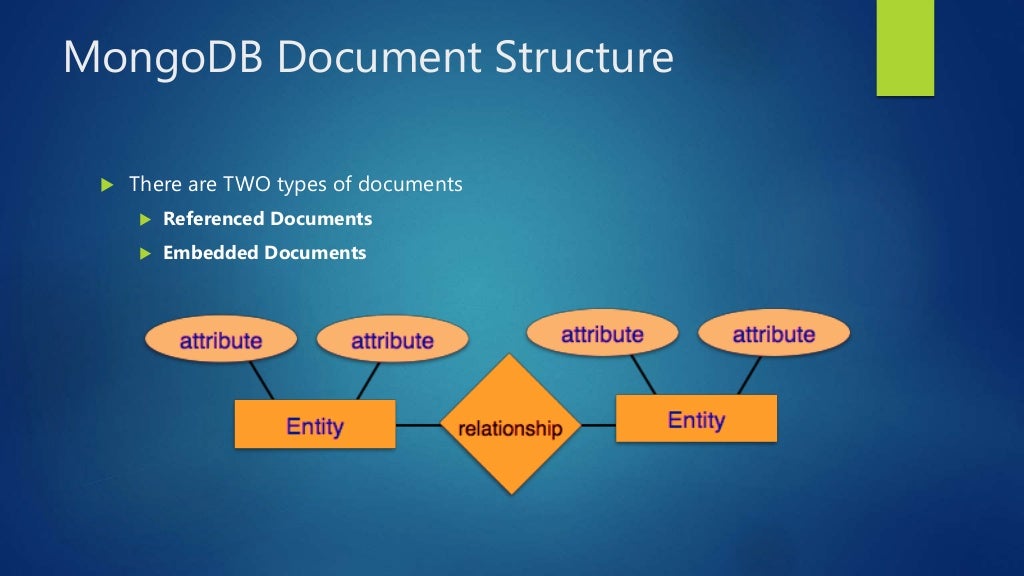 MongoDB Document Structure

There are TWO types of documents

Referenced Documents

Embedded Documents

attribute

attribute

attribute

attribute

Entity

relationship

Entity